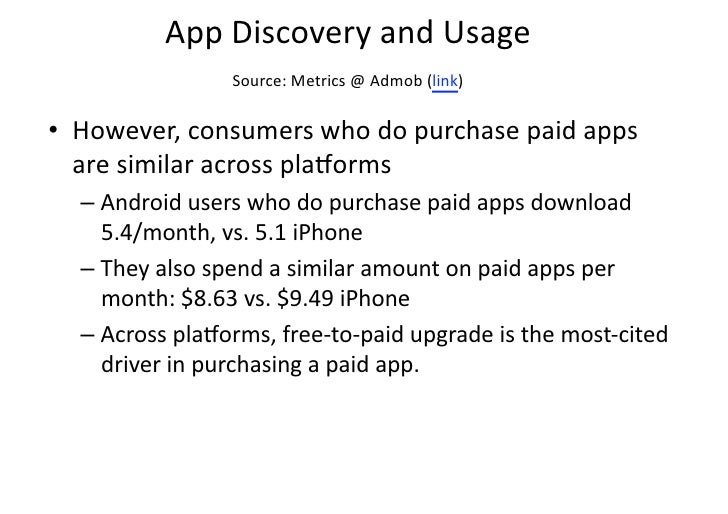 App Discovery and Usage

Source: Metrics @ Admob (link)

• However, consumers who do purchase paid apps are similar across platforms

– Android users who do purchase paid apps download 5.4/month, vs. 5.1 iPhone

– They also spend a similar amount on paid apps per month: \$8.63 vs. \$9.49 iPhone

– Across platforms, free-to-paid upgrade is the most-cited driver in purchasing a paid app.